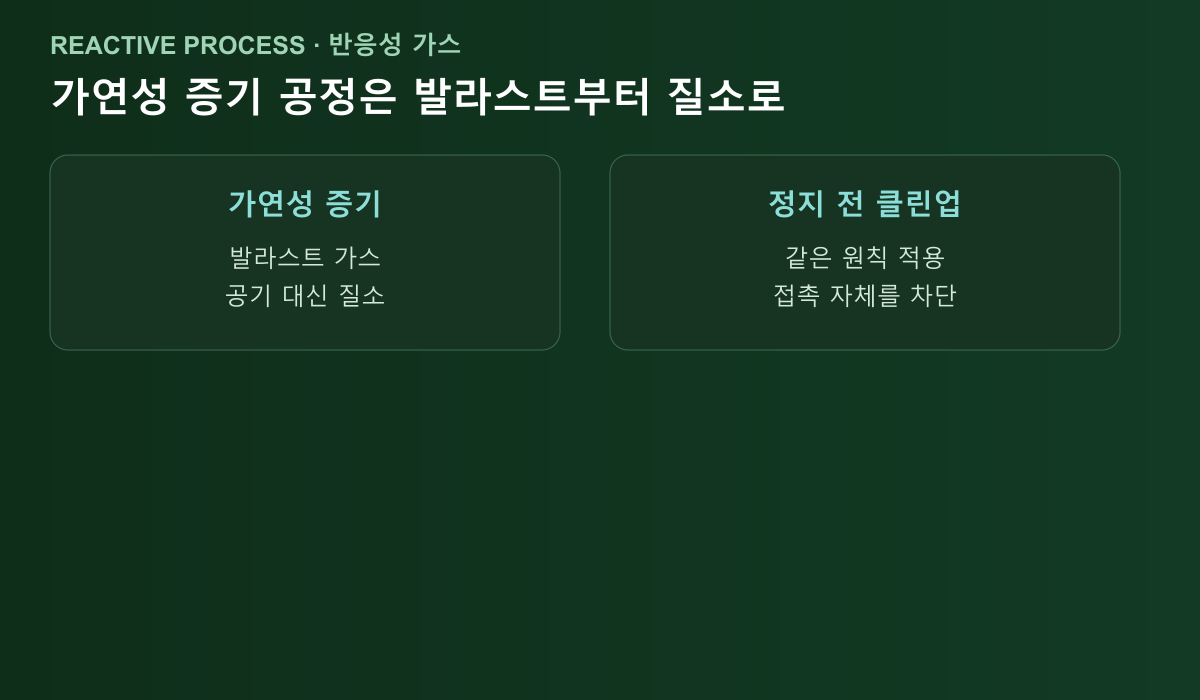 REACTIVE PROCESS · 반응성 가스

가연성 증기 공정은 발라스트부터 질소로

가연성 증기

발라스트 가스
공기 대신 질소

정지 전 클린업

같은 원칙 적용
접촉 자체를 차단